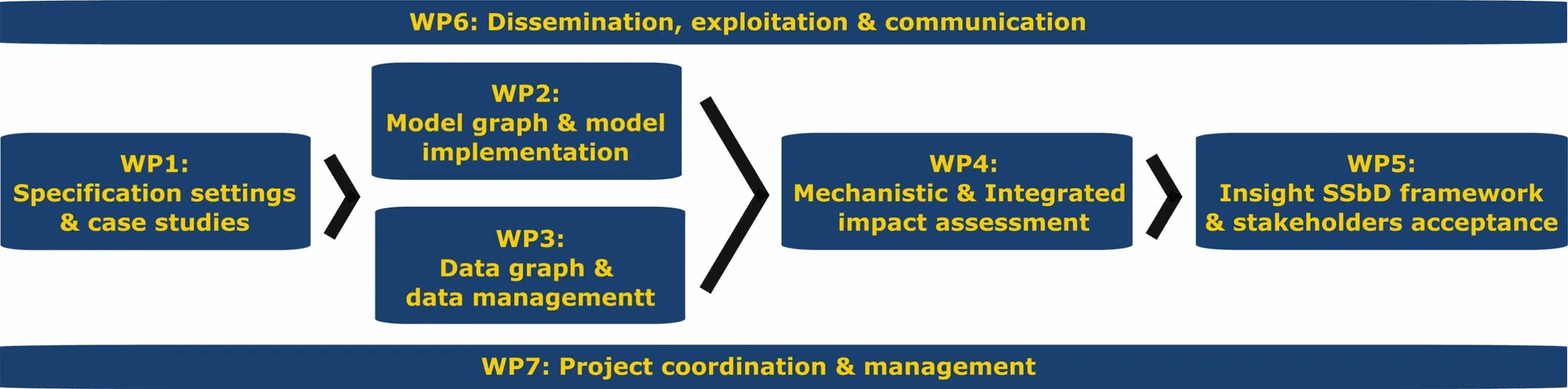 WP6: Dissemination, exploitation & communication

WP1:
Specification settings & case studies

WP2:
Model graph & model implementation

WP3:
Data graph & data managementt

WP4:
Mechanistic & Integrated impact assessment

WP5:
Insight SSbD framework & stakeholders acceptance

WP7: Project coordination & management